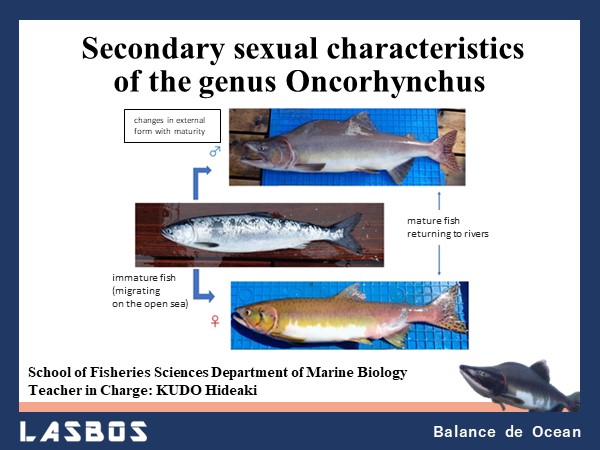 Secondary sexual characteristics of the genus Oncorhynchus

changes in external form with maturity

♂

mature fish returning to rivers

immature fish (migrating on the open sea)

♀

School of Fisheries Sciences Department of Marine Biology
Teacher in Charge: KUDO Hideaki

LASBOS

Balance de Ocean